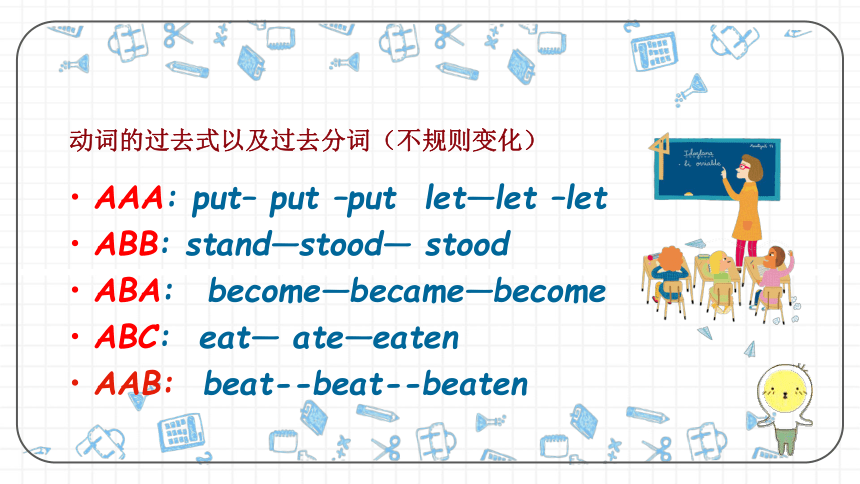 动词的过去式以及过去分词（不规则变化）

• AAA: put– put –put  let—let –let
• ABB: stand—stood— stood
• ABA:  become—became—become
• ABC:  eat— ate—eaten
• AAB:  beat--beat--beaten